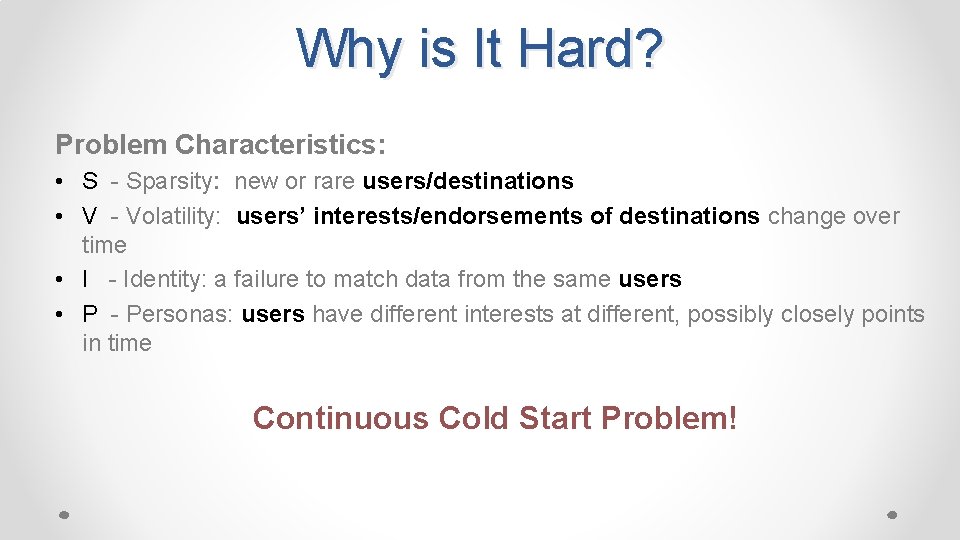 Why is It Hard?

Problem Characteristics:

• S - Sparsity: new or rare users/destinations
• V - Volatility: users' interests/endorsements of destinations change over time
• I - Identity: a failure to match data from the same users
• P - Personas: users have different interests at different, possibly closely points in time

Continuous Cold Start Problem!